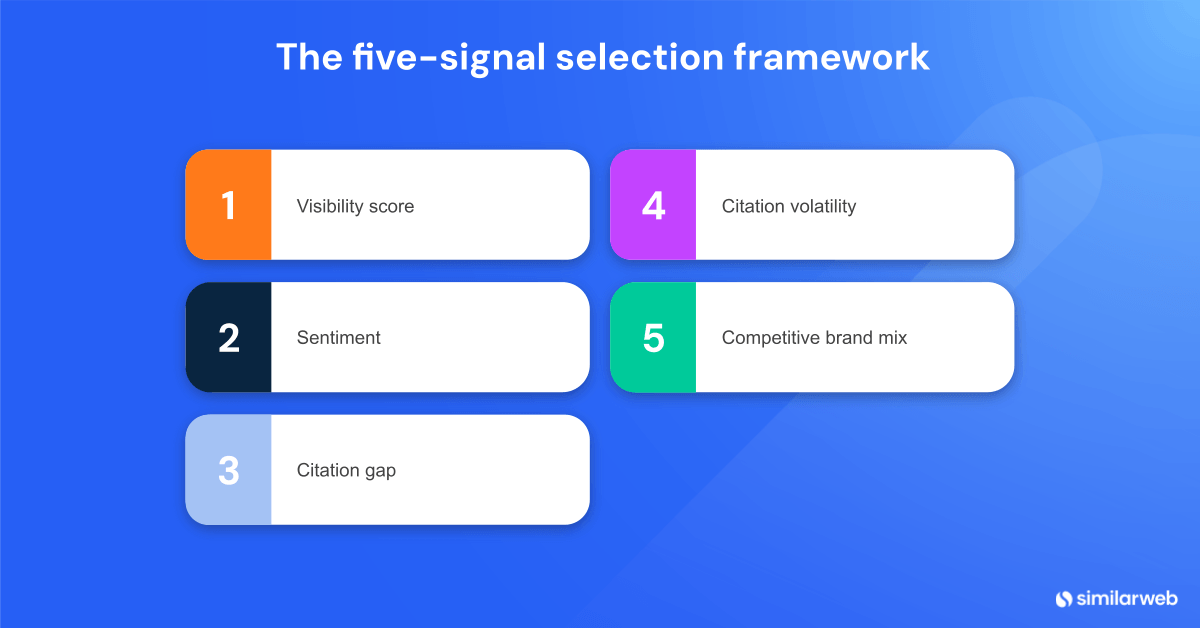 The five-signal selection framework

1 Visibility score

2 Sentiment

3 Citation gap

4 Citation volatility

5 Competitive brand mix

similarweb